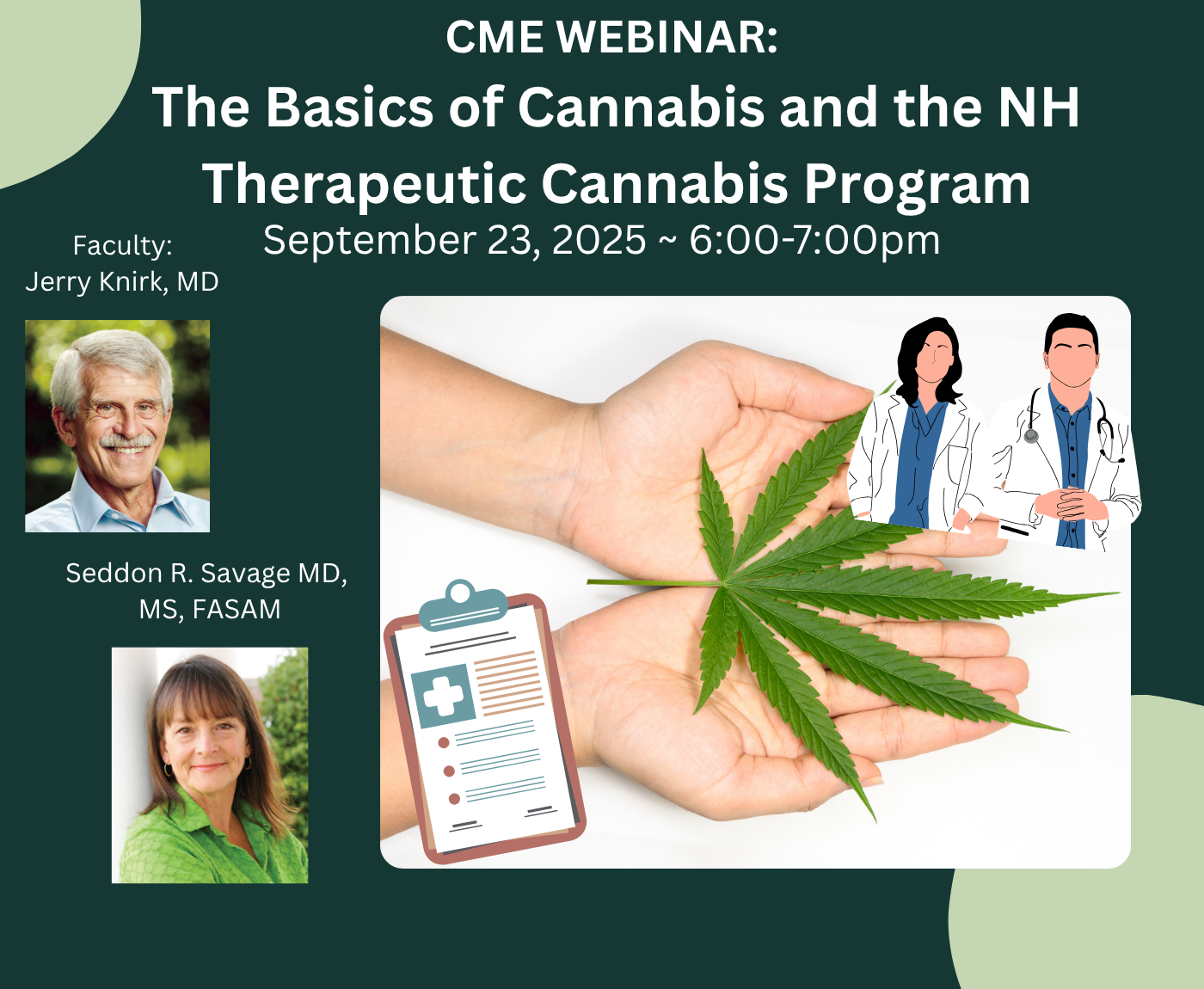 CME WEBINAR:
The Basics of Cannabis and the NH Therapeutic Cannabis Program
September 23, 2025 ~ 6:00-7:00pm

Faculty:
Jerry Knirk, MD

Seddon R. Savage MD, MS, FASAM